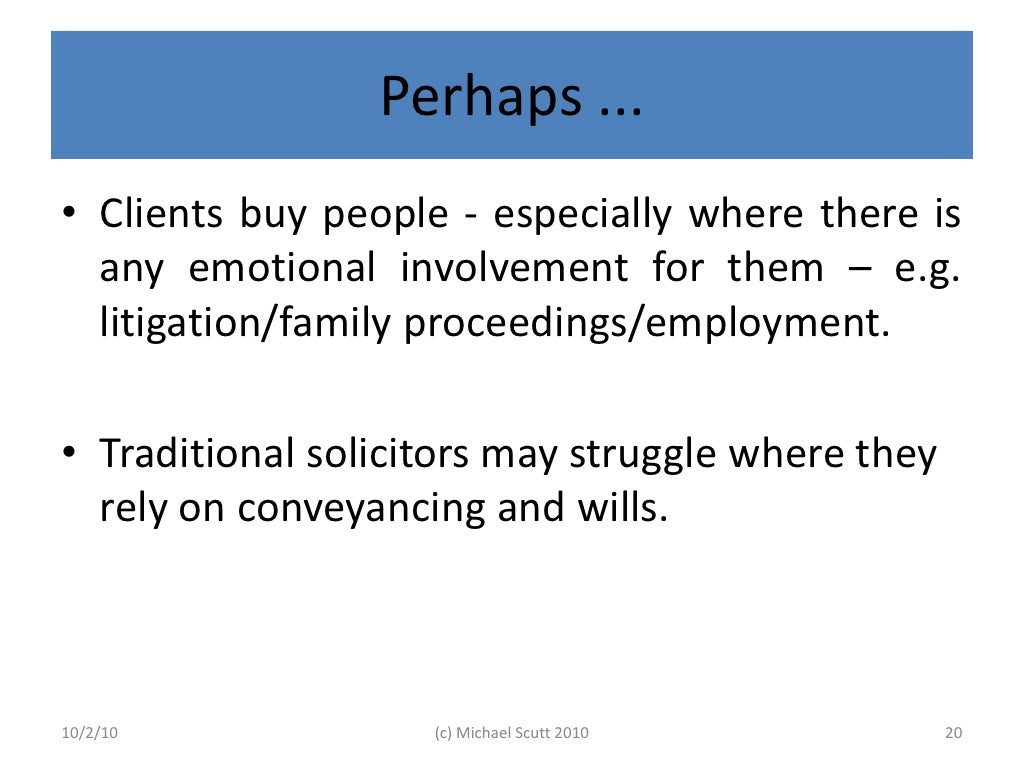 Perhaps ...

• Clients buy people - especially where there is any emotional involvement for them – e.g. litigation/family proceedings/employment.

• Traditional solicitors may struggle where they rely on conveyancing and wills.

10/2/10

(c) Michael Scutt 2010

20